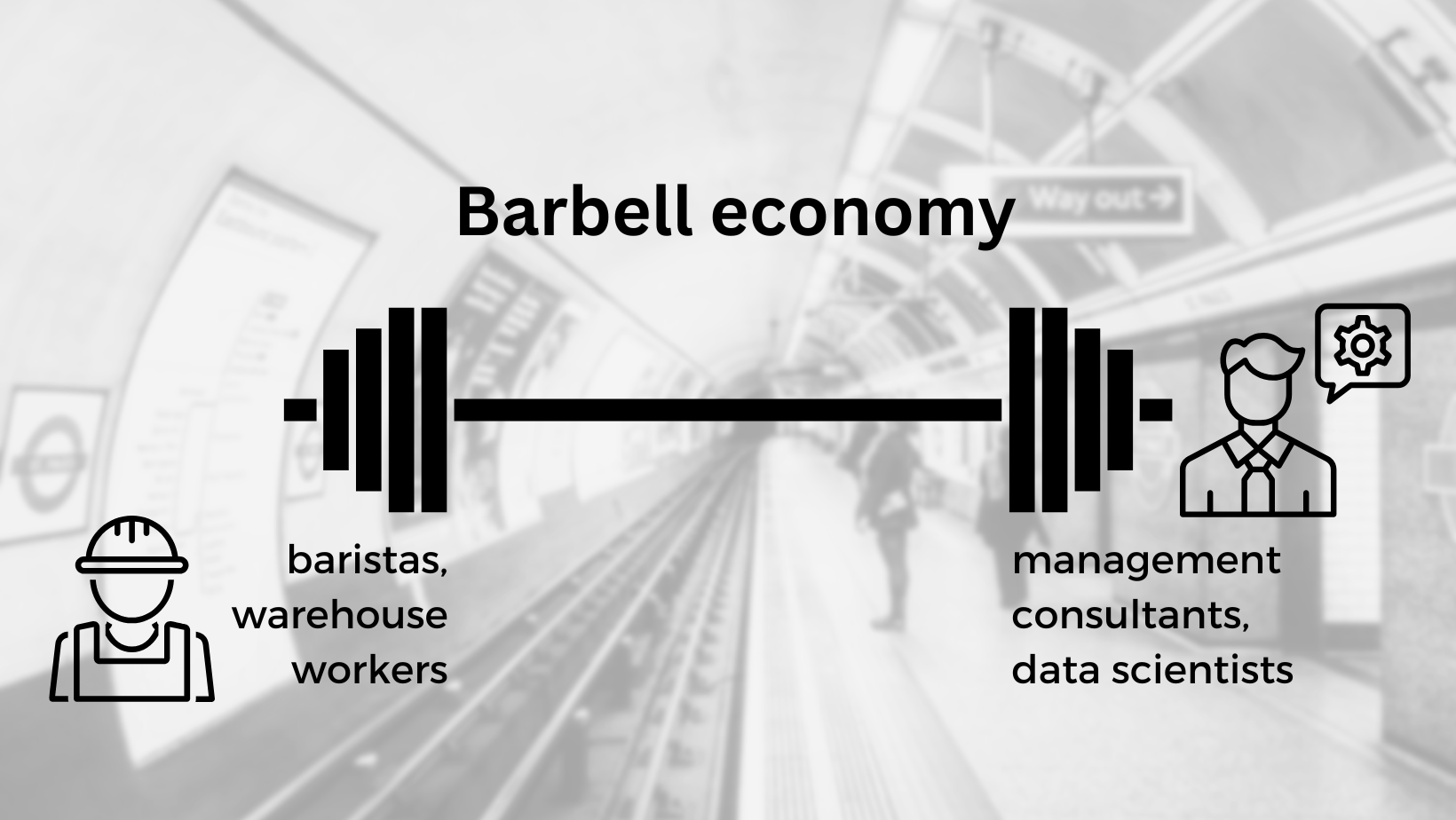 Barbell economy

Way out →

baristas, warehouse workers

management consultants, data scientists